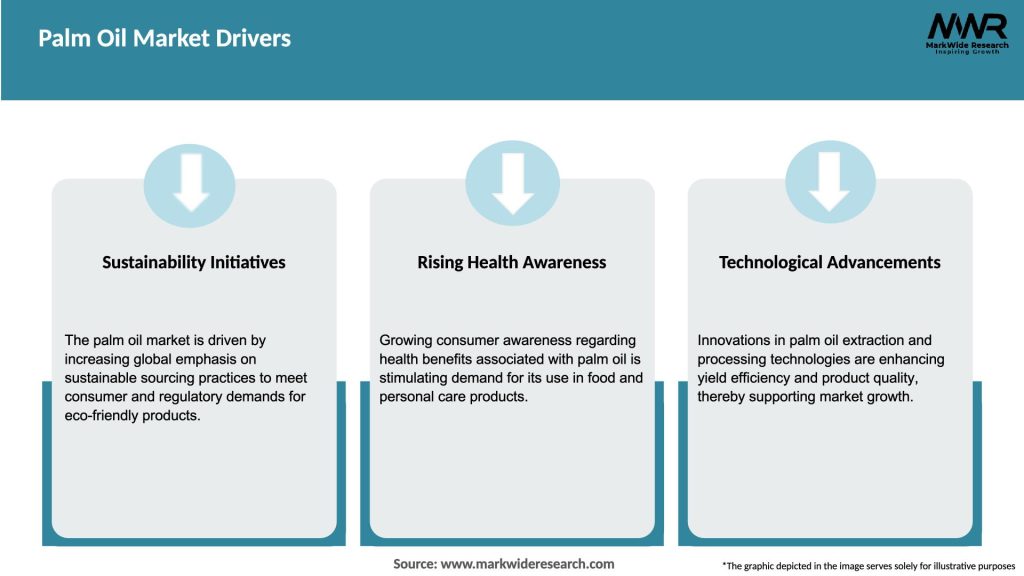 Palm Oil Market Drivers

MWR
MarkWide Research
Inspiring Growth

Sustainability Initiatives

The palm oil market is driven by increasing global emphasis on sustainable sourcing practices to meet consumer and regulatory demands for eco-friendly products.

Rising Health Awareness

Growing consumer awareness regarding health benefits associated with palm oil is stimulating demand for its use in food and personal care products.

Technological Advancements

Innovations in palm oil extraction and processing technologies are enhancing yield efficiency and product quality, thereby supporting market growth.

Source: www.markwideresearch.com

*The graphic depicted in the image serves solely for illustrative purposes